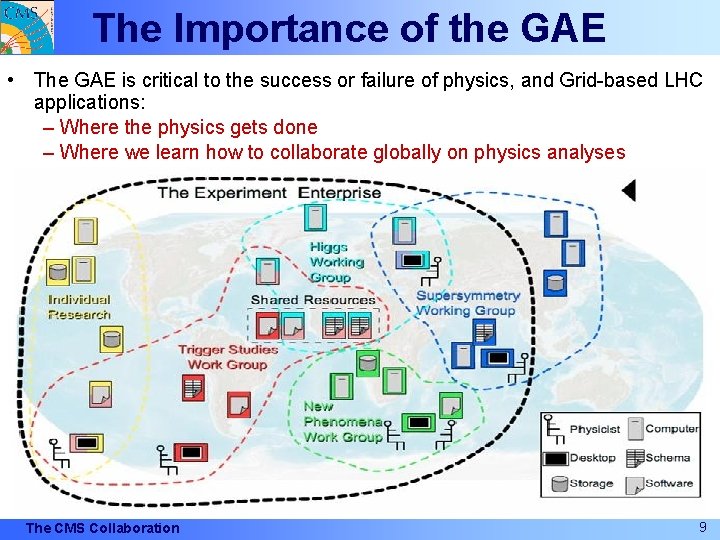 CMS

The Importance of the GAE

• The GAE is critical to the success or failure of physics, and Grid-based LHC applications:
– Where the physics gets done
– Where we learn how to collaborate globally on physics analyses

The Experiment Enterprise

Individual Research

Higgs Working Group

Shared Resources

Supersymmetry Working Group

Trigger Studies Work Group

New Phenomena Work Group

Physicist
Computer
Desktop
Schema
Storage
Software

The CMS Collaboration

9